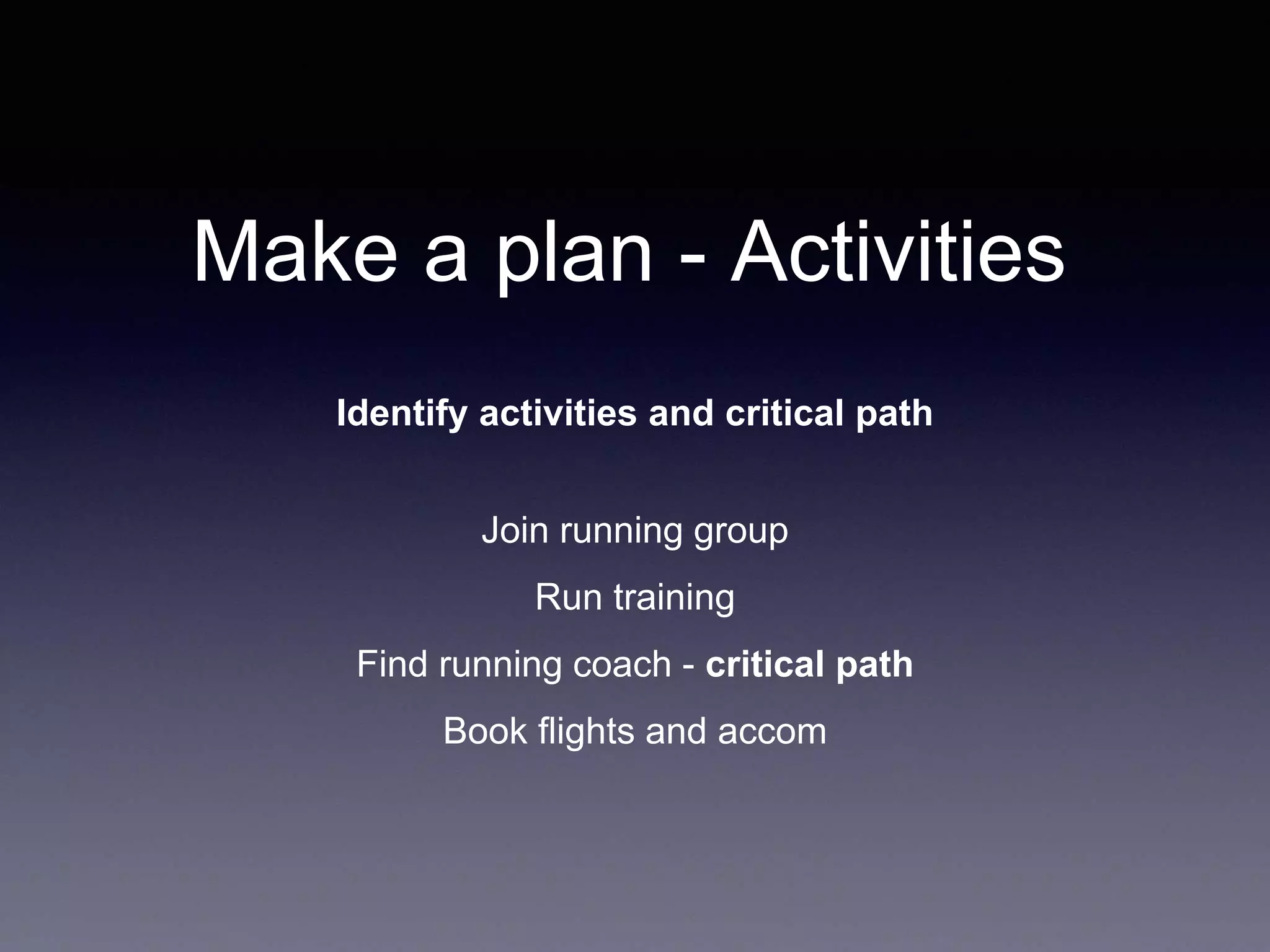 Make a plan - Activities

Identify activities and critical path

Join running group

Run training

Find running coach - critical path

Book flights and accom